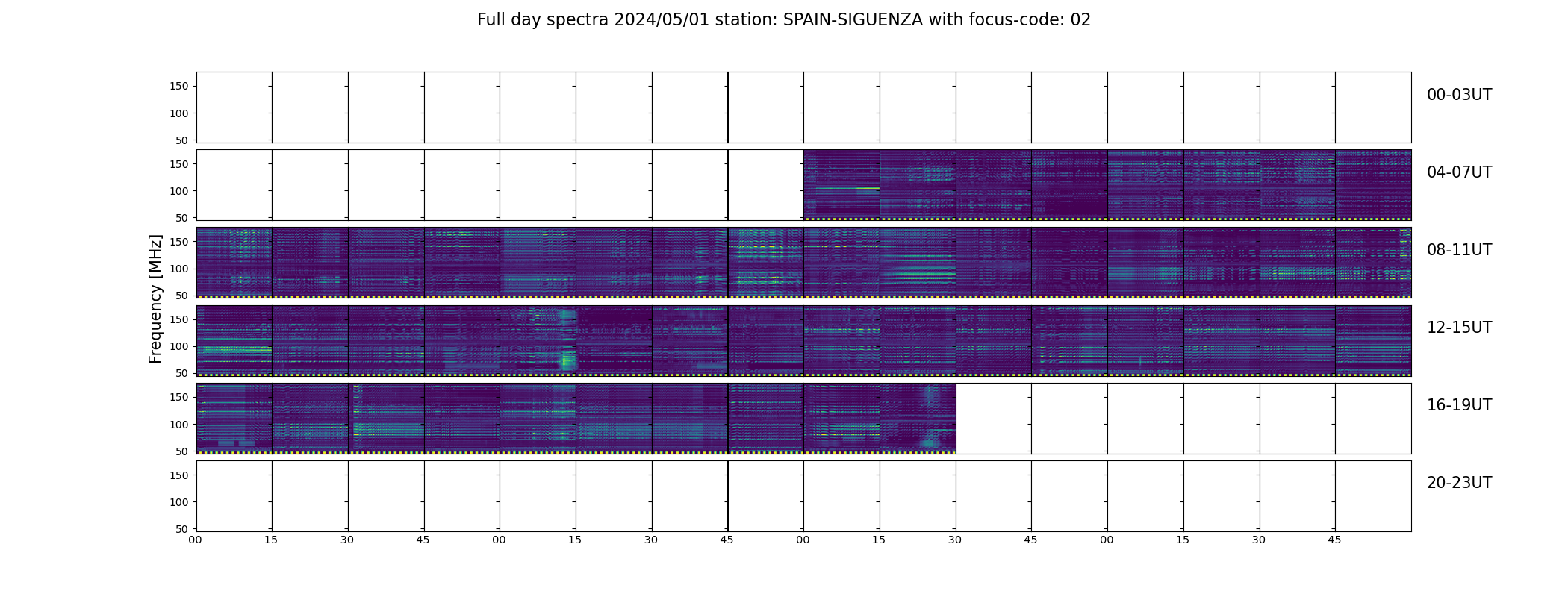 Full day spectra 2024/05/01 station: SPAIN-SIGUENZA with focus-code: 02

Frequency [MHz]

150
100
50
00-03UT

150
100
50
04-07UT

150
100
50
08-11UT

150
100
50
12-15UT

150
100
50
16-19UT

150
100
50
20-23UT

00 15 30 45 00 15 30 45 00 15 30 45 00 15 30 45